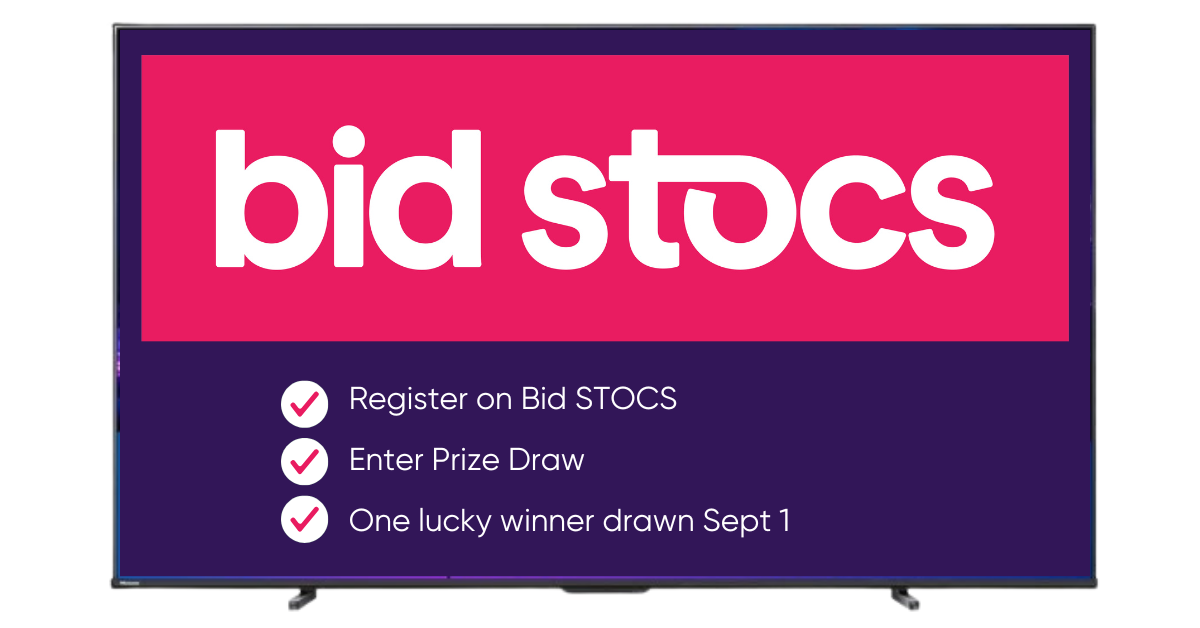 bid stocs

Register on Bid STOCS

Enter Prize Draw

One lucky winner drawn Sept 1